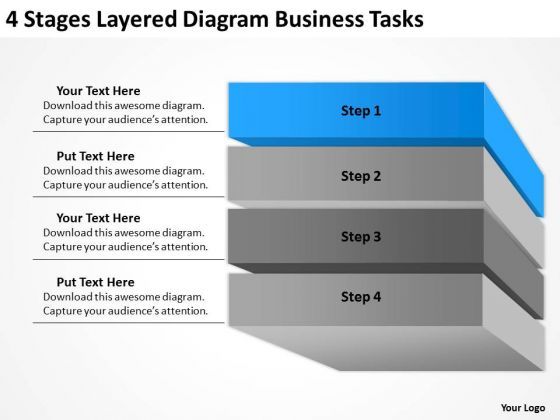 4 Stages Layered Diagram Business Tasks

Your Text Here
Download this awesome diagram. Capture your audience's attention.

Put Text Here
Download this awesome diagram. Capture your audience's attention.

Your Text Here
Download this awesome diagram. Capture your audience's attention.

Put Text Here
Download this awesome diagram. Capture your audience's attention.

Step 1

Step 2

Step 3

Step 4

Your Logo